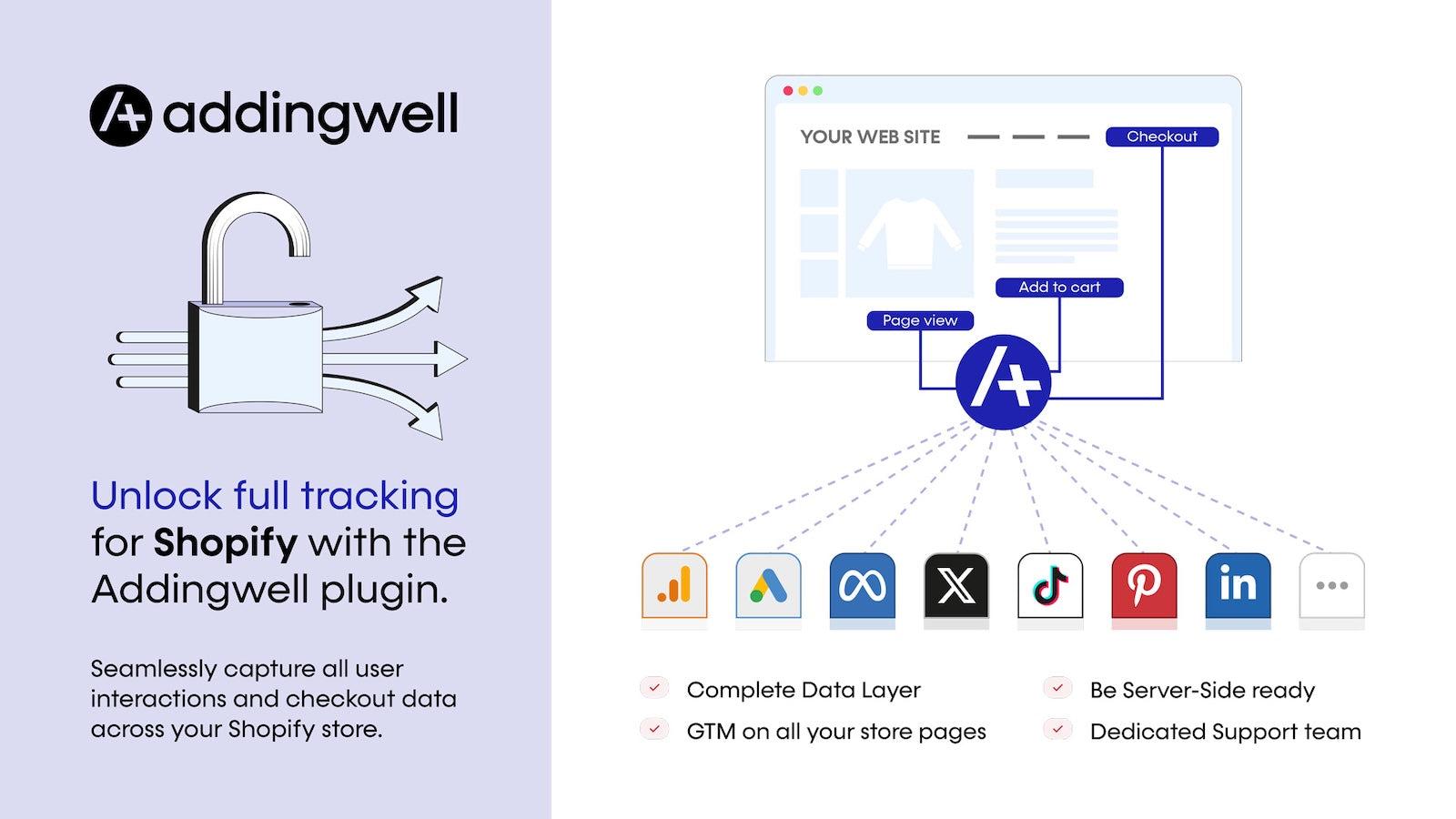 addingwell

Unlock full tracking for Shopify with the Addingwell plugin.

Seamlessly capture all user interactions and checkout data across your Shopify store.

YOUR WEB SITE

Checkout

Add to cart

Page view

in

Complete Data Layer

GTM on all your store pages

Be Server-Side ready

Dedicated Support team